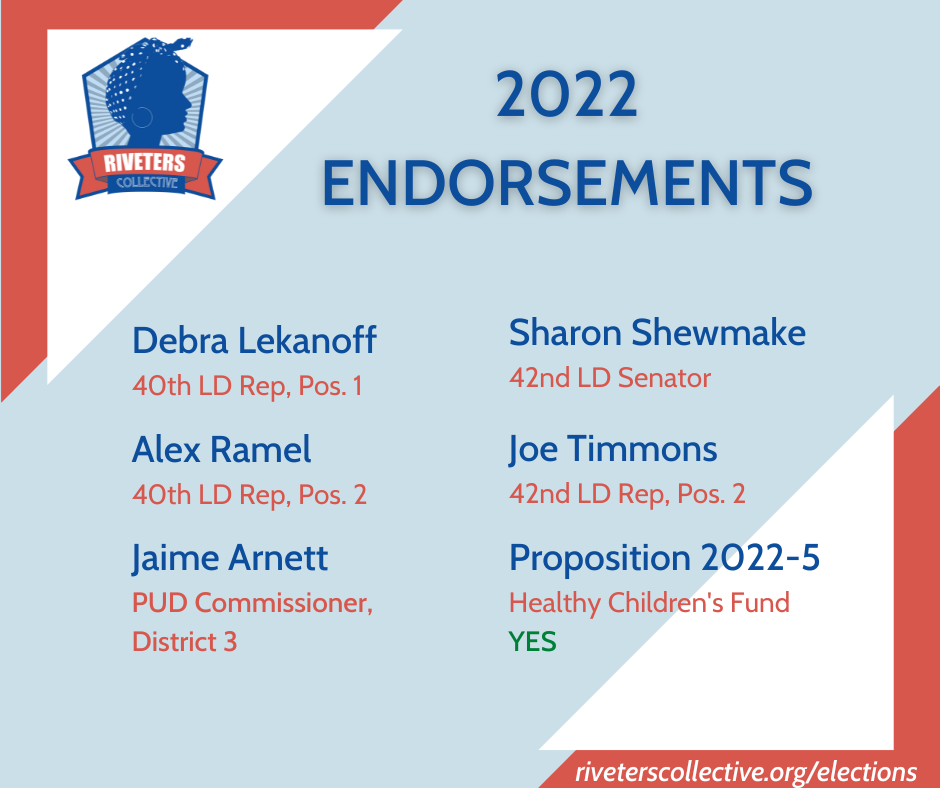 RIVETERS COLLECTIVE

2022 ENDORSEMENTS

Debra Lekanoff
40th LD Rep, Pos. 1

Alex Ramel
40th LD Rep, Pos. 2

Jaime Arnett
PUD Commissioner, District 3

Sharon Shewmake
42nd LD Senator

Joe Timmons
42nd LD Rep, Pos. 2

Proposition 2022-5
Healthy Children's Fund
YES

riveterscollective.org/elections